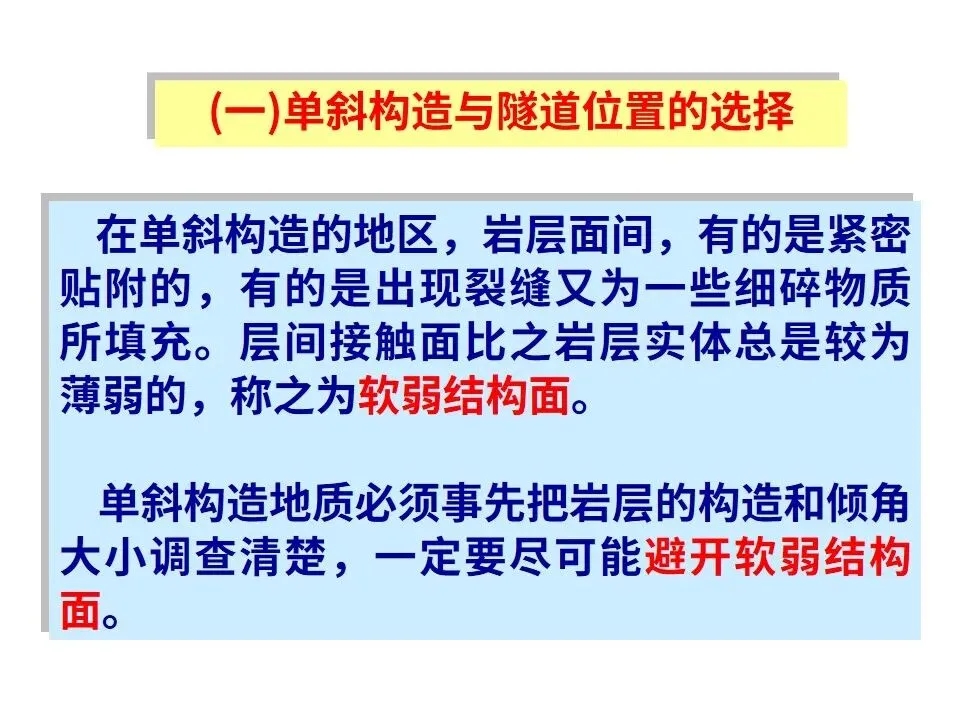 (一)单斜构造与隧道位置的选择

在单斜构造的地区，岩层面间，有的是紧密贴附的，有的是出现裂缝又为一些细碎物质所填充。层间接触面比之岩层实体总是较为薄弱的，称之为软弱结构面。

单斜构造地质必须事先把岩层的构造和倾角大小调查清楚，一定要尽可能避开软弱结构面。